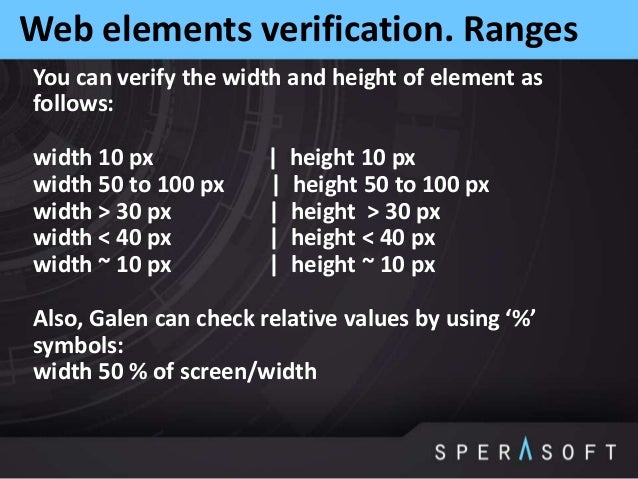 Web elements verification. Ranges

You can verify the width and height of element as follows:

width 10 px | height 10 px
width 50 to 100 px | height 50 to 100 px
width > 30 px | height > 30 px
width < 40 px | height < 40 px
width ~ 10 px | height ~ 10 px

Also, Galen can check relative values by using ‘%’ symbols:
width 50 % of screen/width

SPERASOFT